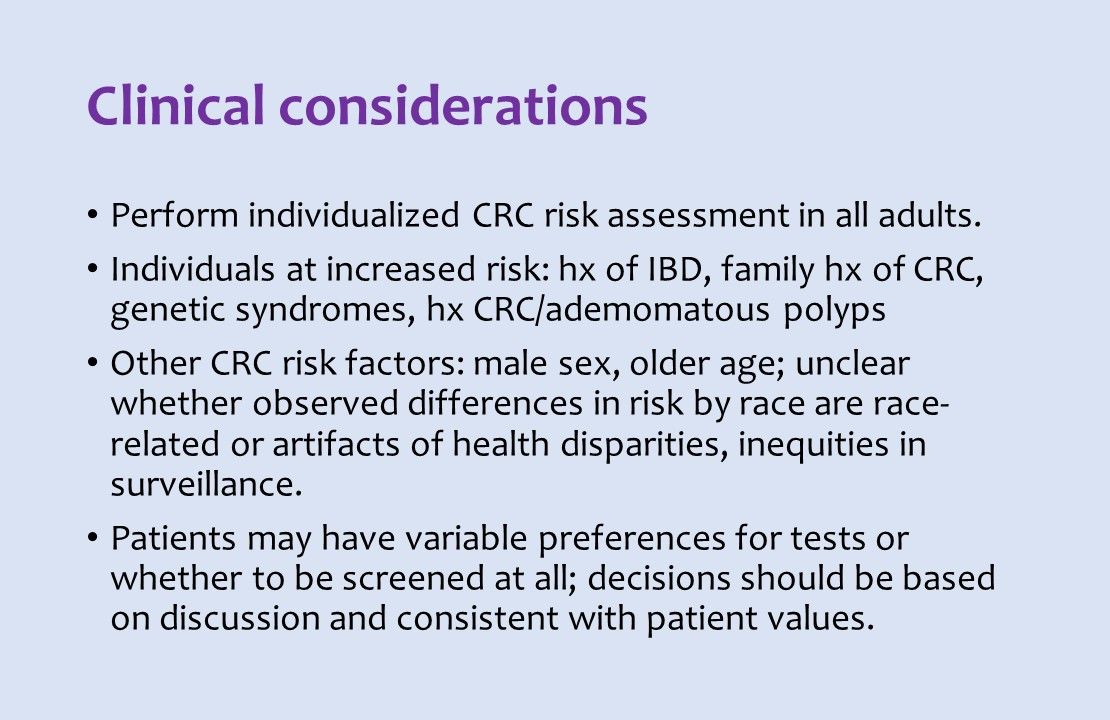 Clinical considerations

• Perform individualized CRC risk assessment in all adults.

• Individuals at increased risk: hx of IBD, family hx of CRC, genetic syndromes, hx CRC/ademomatous polyps

• Other CRC risk factors: male sex, older age; unclear whether observed differences in risk by race are race-related or artifacts of health disparities, inequities in surveillance.

• Patients may have variable preferences for tests or whether to be screened at all; decisions should be based on discussion and consistent with patient values.